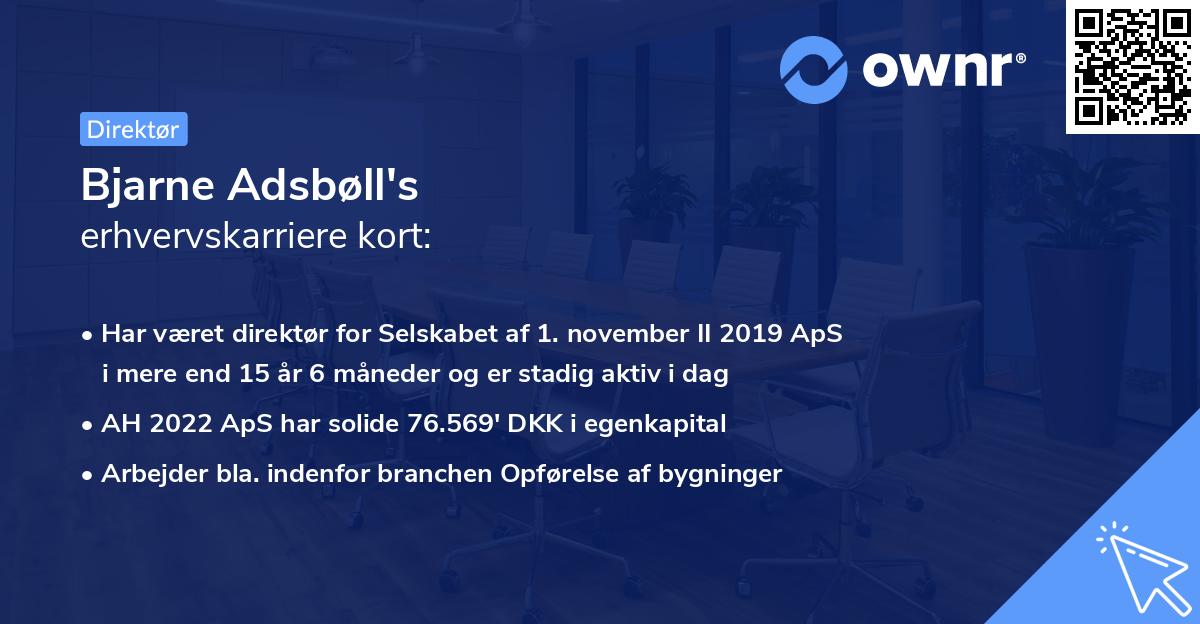 ownr®

Direktør

Bjarne Adsbøll's
erhvervskarriere kort:

• Har været direktør for Selskabet af 1. november II 2019 ApS i mere end 15 år 6 måneder og er stadig aktiv i dag
• AH 2022 ApS har solide 76.569' DKK i egenkapital
• Arbejder bla. indenfor branchen Opførelse af bygninger